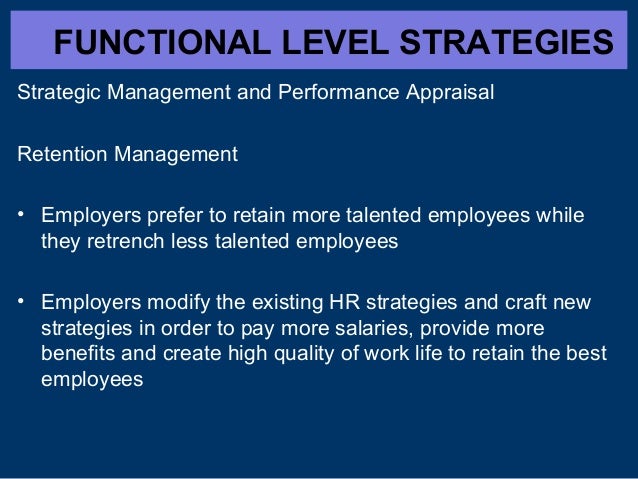 FUNCTIONAL LEVEL STRATEGIES

Strategic Management and Performance Appraisal

Retention Management

• Employers prefer to retain more talented employees while they retrench less talented employees

• Employers modify the existing HR strategies and craft new strategies in order to pay more salaries, provide more benefits and create high quality of work life to retain the best employees